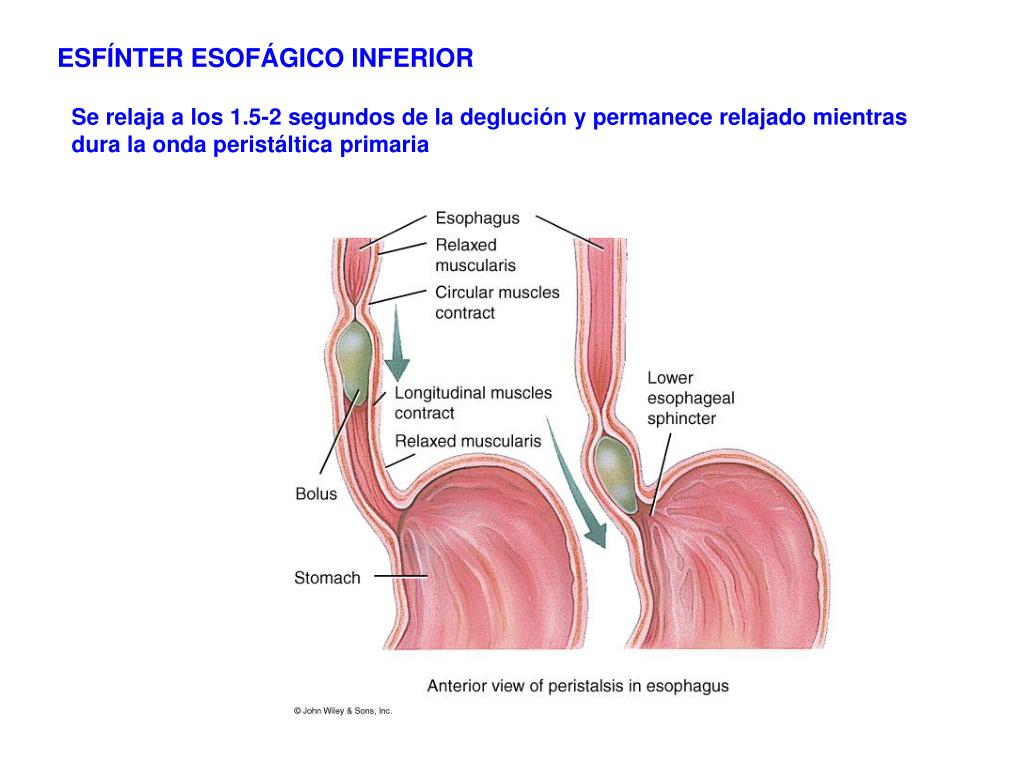 ESFÍNTER ESOFÁGICO INFERIOR

Se relaja a los 1.5-2 segundos de la deglución y permanece relajado mientras dura la onda peristáltica primaria

Esophagus

Relaxed muscularis

Circular muscles contract

Longitudinal muscles contract

Relaxed muscularis

Bolus

Stomach

Lower esophageal sphincter

Anterior view of peristalsis in esophagus

© John Wiley & Sons, Inc.